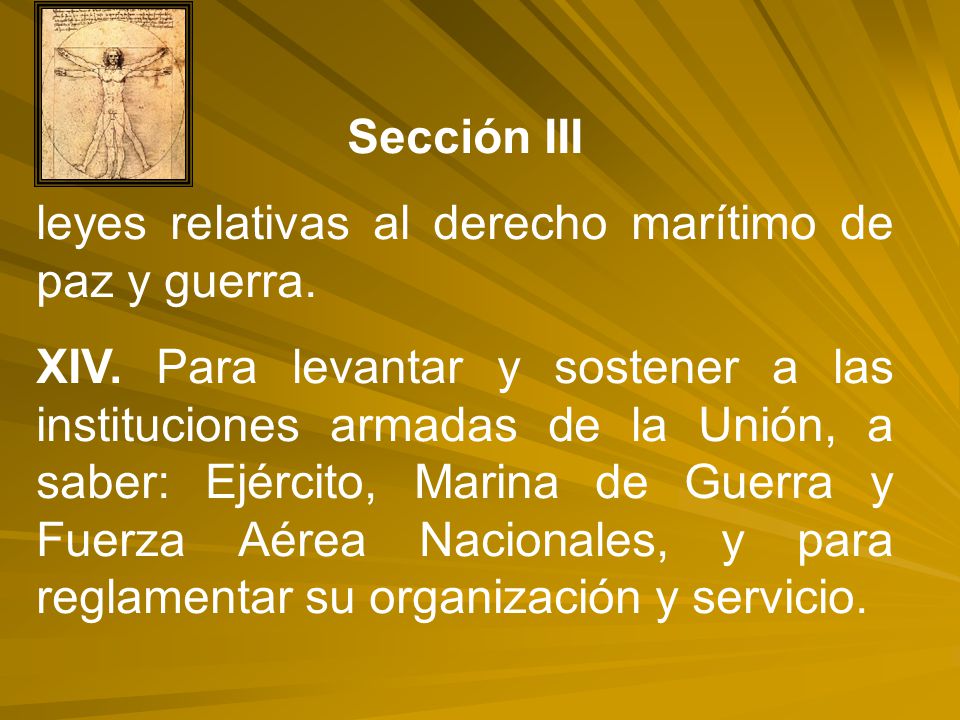 Sección III

leyes relativas al derecho marítimo de paz y guerra.

XIV. Para levantar y sostener a las instituciones armadas de la Unión, a saber: Ejército, Marina de Guerra y Fuerza Aérea Nacionales, y para reglamentar su organización y servicio.